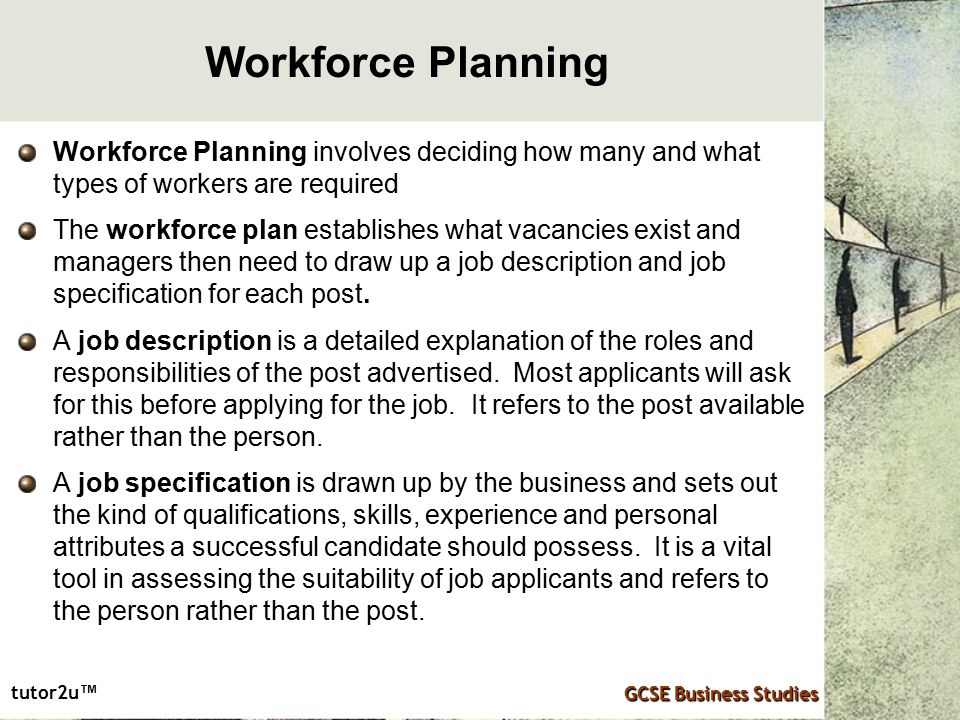 Workforce Planning

Workforce Planning involves deciding how many and what types of workers are required

The workforce plan establishes what vacancies exist and managers then need to draw up a job description and job specification for each post.

A job description is a detailed explanation of the roles and responsibilities of the post advertised. Most applicants will ask for this before applying for the job. It refers to the post available rather than the person.

A job specification is drawn up by the business and sets out the kind of qualifications, skills, experience and personal attributes a successful candidate should possess. It is a vital tool in assessing the suitability of job applicants and refers to the person rather than the post.

tutor2u™

GCSE Business Studies